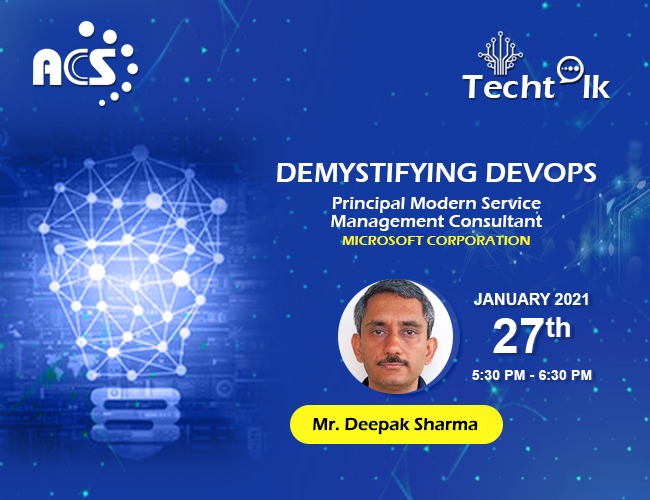 ACS

Techtalk

DEMYSTIFYING DEVOPS

Principal Modern Service Management Consultant

MICROSOFT CORPORATION

JANUARY 2021

27th

5:30 PM - 6:30 PM

Mr. Deepak Sharma